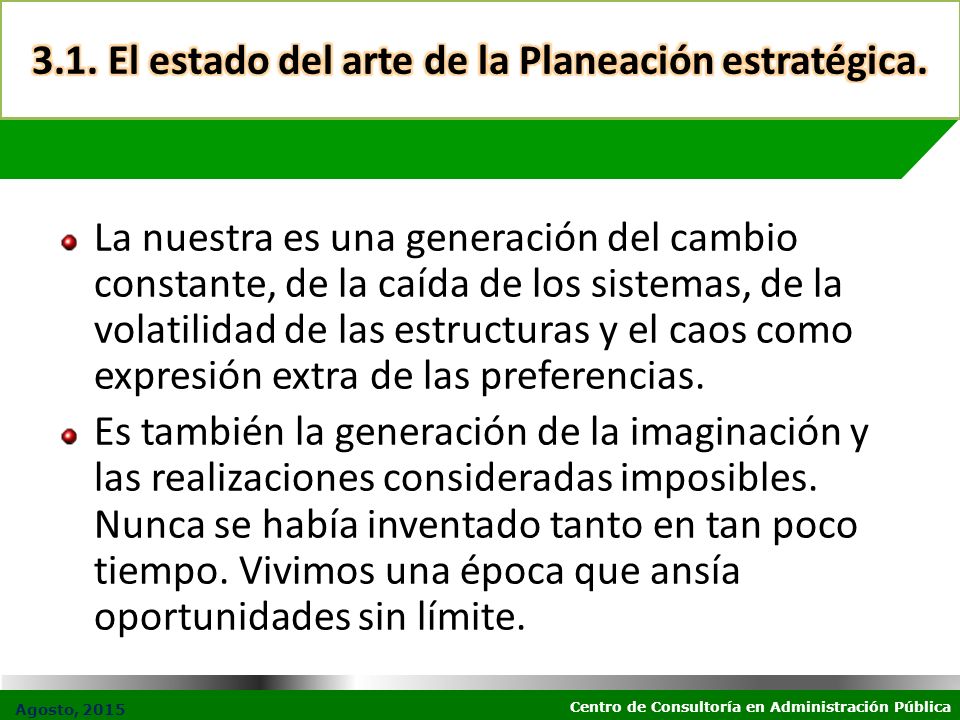 3.1. El estado del arte de la Planeación estratégica.

La nuestra es una generación del cambio constante, de la caída de los sistemas, de la volatilidad de las estructuras y el caos como expresión extra de las preferencias.

Es también la generación de la imaginación y las realizaciones consideradas imposibles. Nunca se había inventado tanto en tan poco tiempo. Vivimos una época que ansía oportunidades sin límite.

Agosto, 2015

Centro de Consultoría en Administración Pública